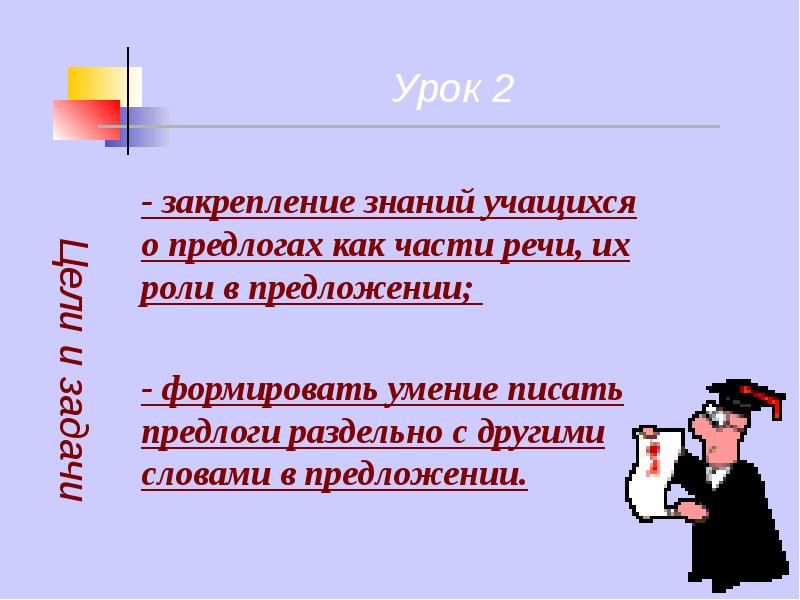 Урок 2

Цели и задачи

- закрепление знаний учащихся о предлогах как части речи, их роли в предложении;

- формировать умение писать предлоги раздельно с другими словами в предложении.